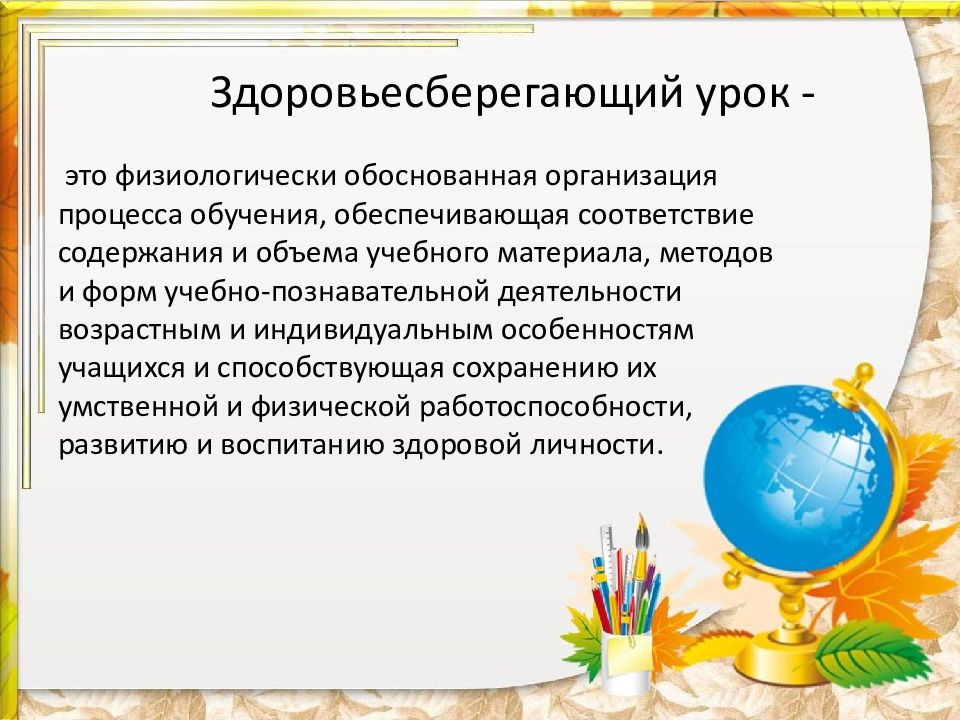 Здоровьесберегающий урок -

это физиологически обоснованная организация процесса обучения, обеспечивающая соответствие содержания и объема учебного материала, методов и форм учебно-познавательной деятельности возрастным и индивидуальным особенностям учащихся и способствующая сохранению их умственной и физической работоспособности, развитию и воспитанию здоровой личности.